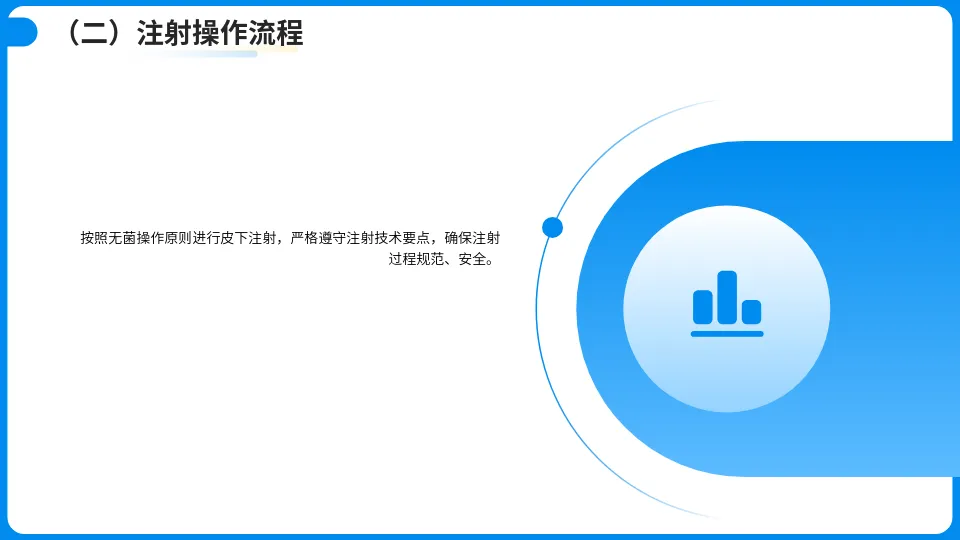 （二）注射操作流程

按照无菌操作原则进行皮下注射，严格遵守注射技术要点，确保注射过程规范、安全。